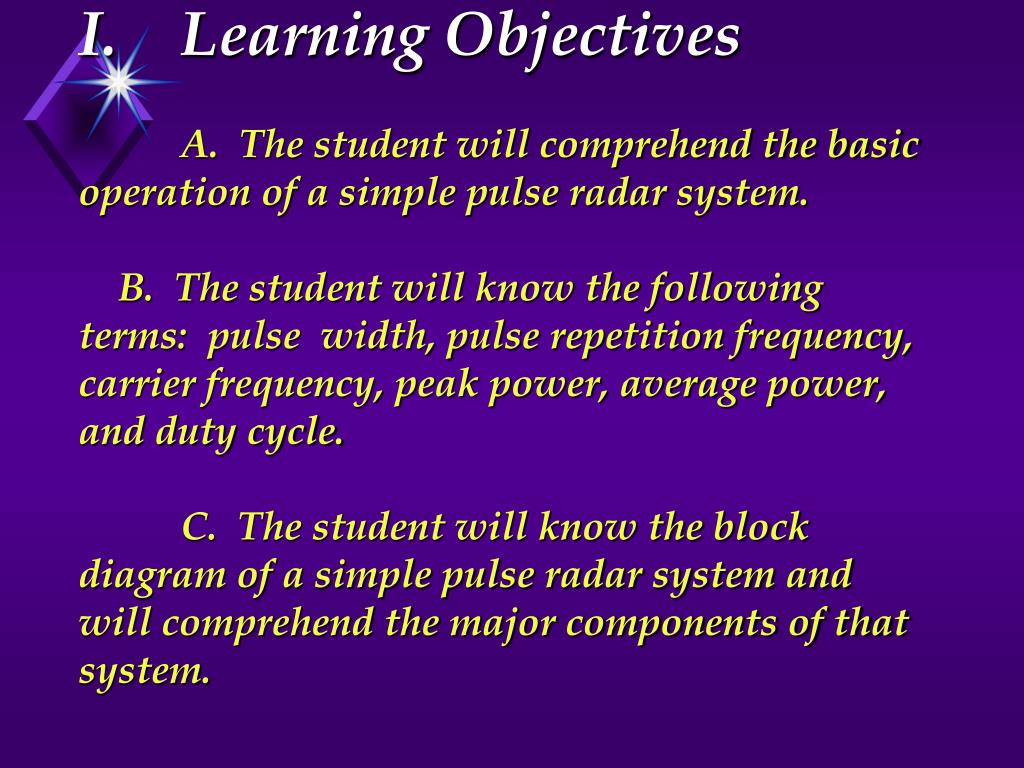 I. Learning Objectives

A. The student will comprehend the basic operation of a simple pulse radar system.

B. The student will know the following terms: pulse width, pulse repetition frequency, carrier frequency, peak power, average power, and duty cycle.

C. The student will know the block diagram of a simple pulse radar system and will comprehend the major components of that system.